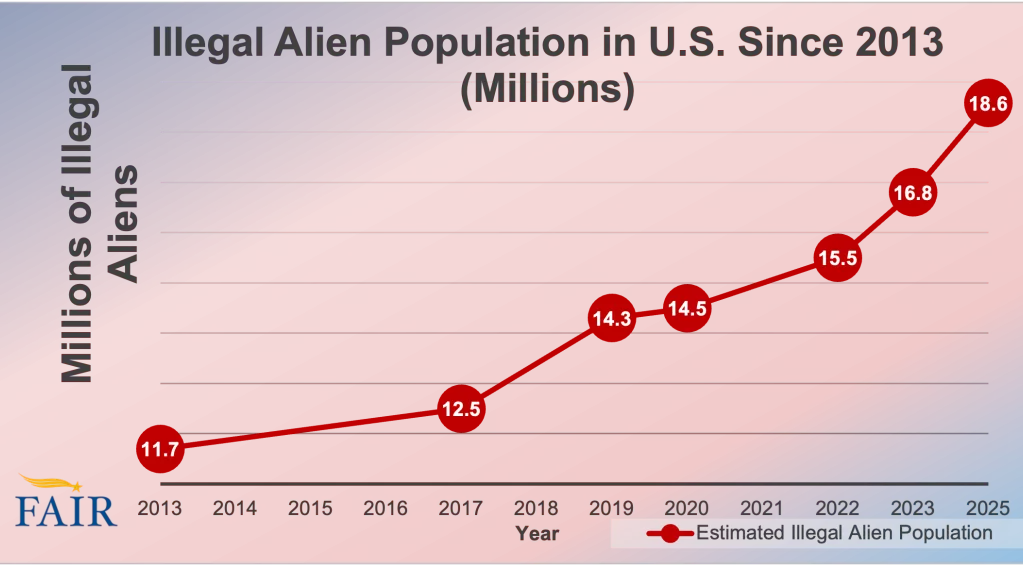 Illegal Alien Population in U.S. Since 2013 (Millions)

Millions of Illegal Aliens

11.7
12.5
14.3
14.5
15.5
16.8
18.6

FAIR

2013 2014 2015 2016 2017 2018 2019 2020 2021 2022 2023 2025

Year

Estimated Illegal Alien Population